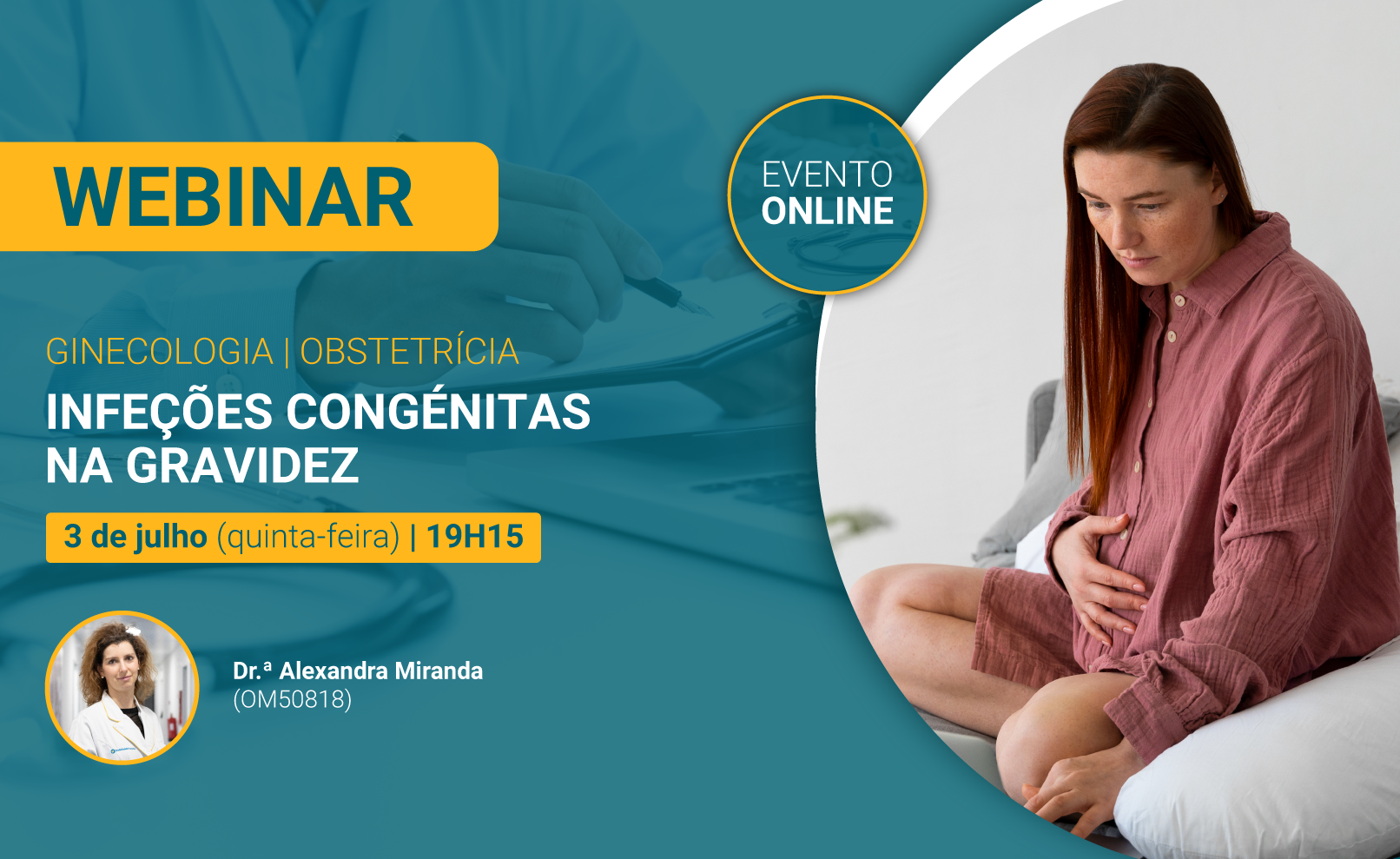 WEBINAR

EVENTO ONLINE

GINECOLOGIA | OBSTETRÍCIA

INFEÇÕES CONGÉNITAS NA GRAVIDEZ

3 de julho (quinta-feira) | 19H15

Dr.ª Alexandra Miranda
(OM50818)